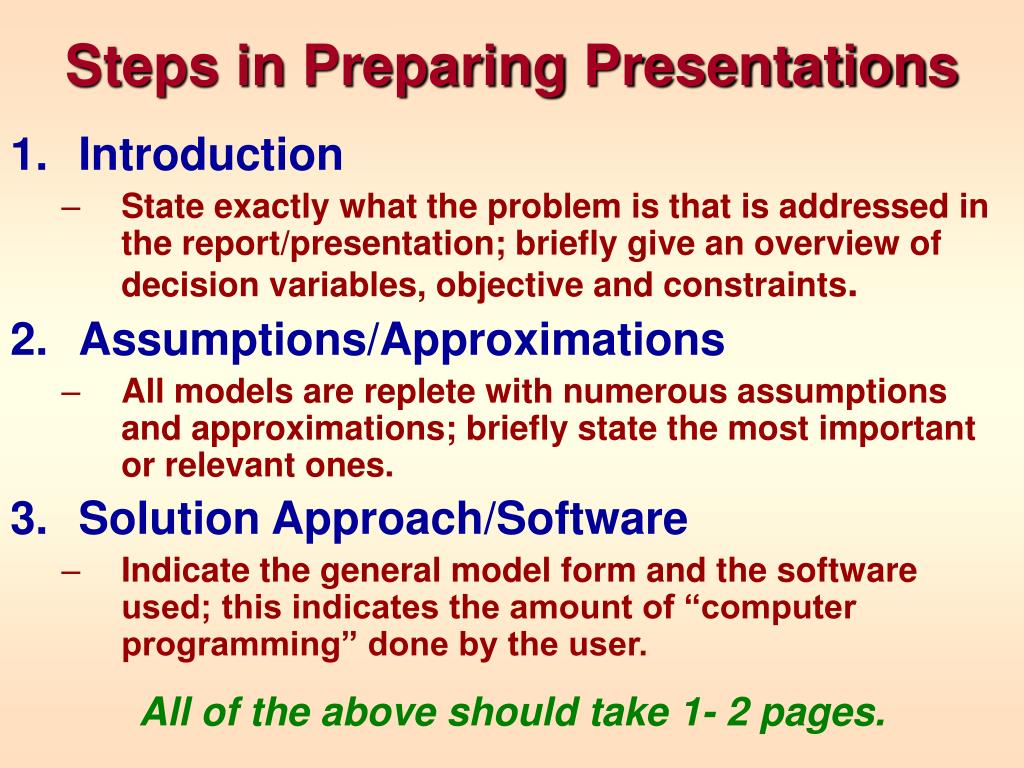 Steps in Preparing Presentations

1. Introduction
– State exactly what the problem is that is addressed in the report/presentation; briefly give an overview of decision variables, objective and constraints.

2. Assumptions/Approximations
– All models are replete with numerous assumptions and approximations; briefly state the most important or relevant ones.

3. Solution Approach/Software
– Indicate the general model form and the software used; this indicates the amount of “computer programming” done by the user.

All of the above should take 1- 2 pages.